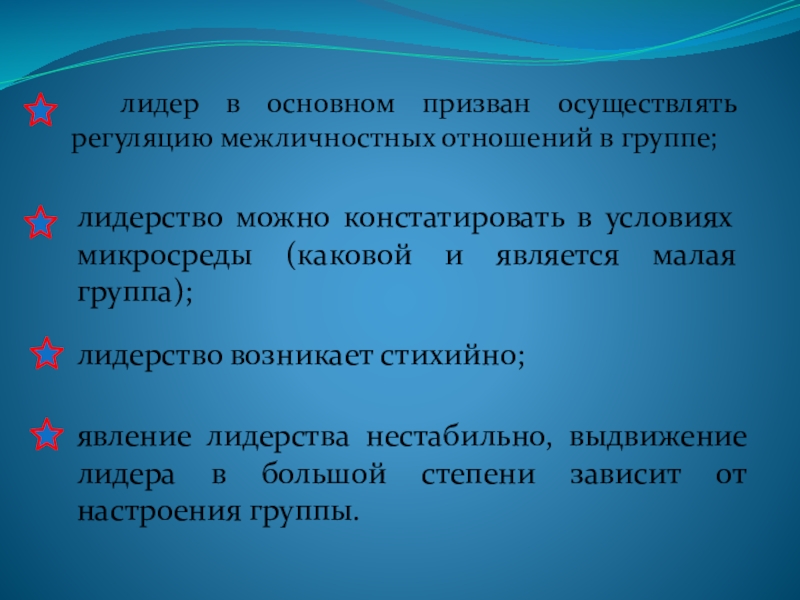 лидер в основном призван осуществлять регуляцию межличностных отношений в группе;

лидерство можно констатировать в условиях микросреды (каковой и является малая группа);

лидерство возникает стихийно;

явление лидерства нестабильно, выдвижение лидера в большой степени зависит от настроения группы.